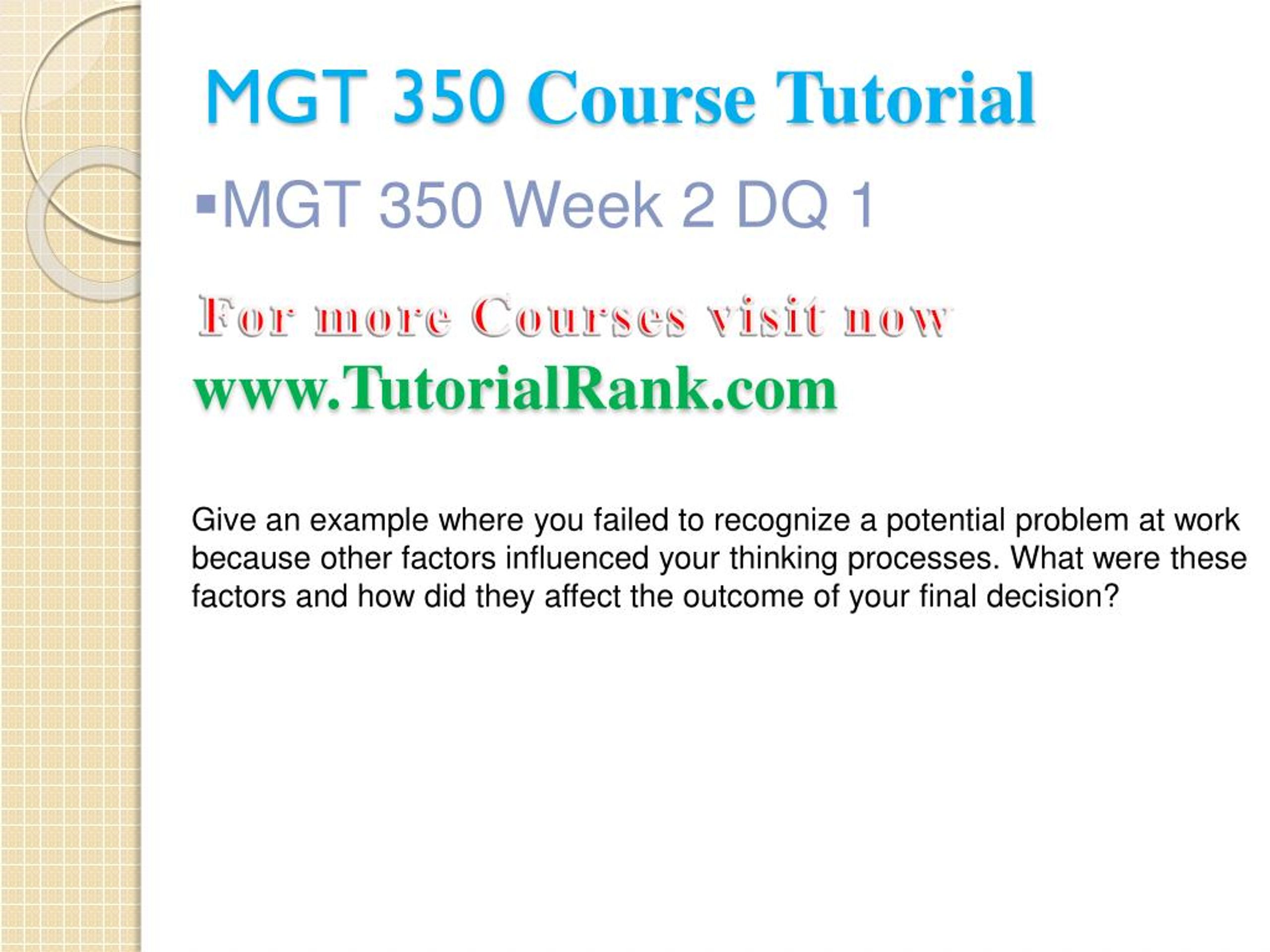 MGT 350 Course Tutorial

▪MGT 350 Week 2 DQ 1

For more Courses visit now
www.TutorialRank.com

Give an example where you failed to recognize a potential problem at work because other factors influenced your thinking processes. What were these factors and how did they affect the outcome of your final decision?